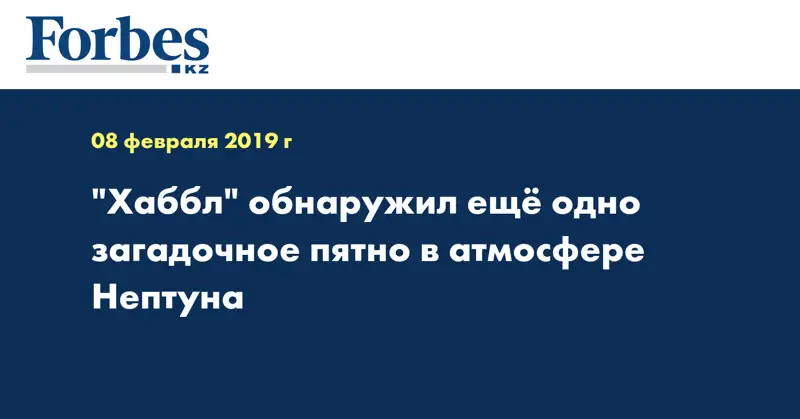 Forbes
KZ

08 февраля 2019 г

"Хаббл" обнаружил ещё одно загадочное пятно в атмосфере Нептуна